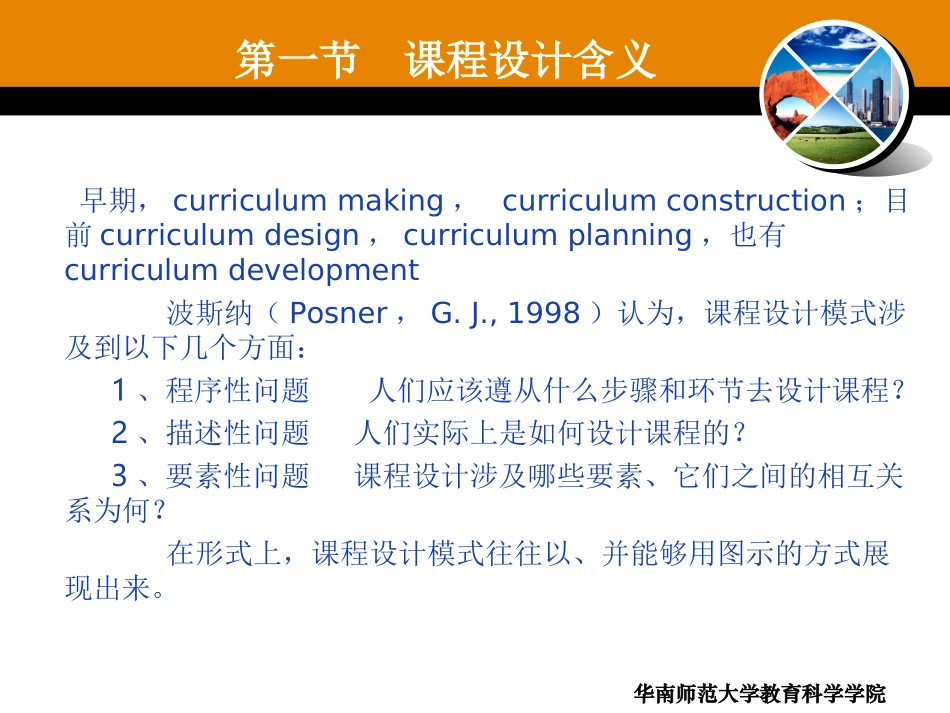 第一节　课程设计含义

早期， curriculum making ， curriculum construction ；目前 curriculum design ， curriculum planning ，也有 curriculum development

波斯纳（ Posner ， G. J., 1998 ）认为，课程设计模式涉及到以下几个方面：

1 、程序性问题　人们应该遵从什么步骤和环节去设计课程？

2 、描述性问题　人们实际上是如何设计课程的？

3 、要素性问题　课程设计涉及哪些要素、它们之间的相互关系为何？

在形式上，课程设计模式往往以、并能够用图示的方式展现出来。

华南师范大学教育科学学院